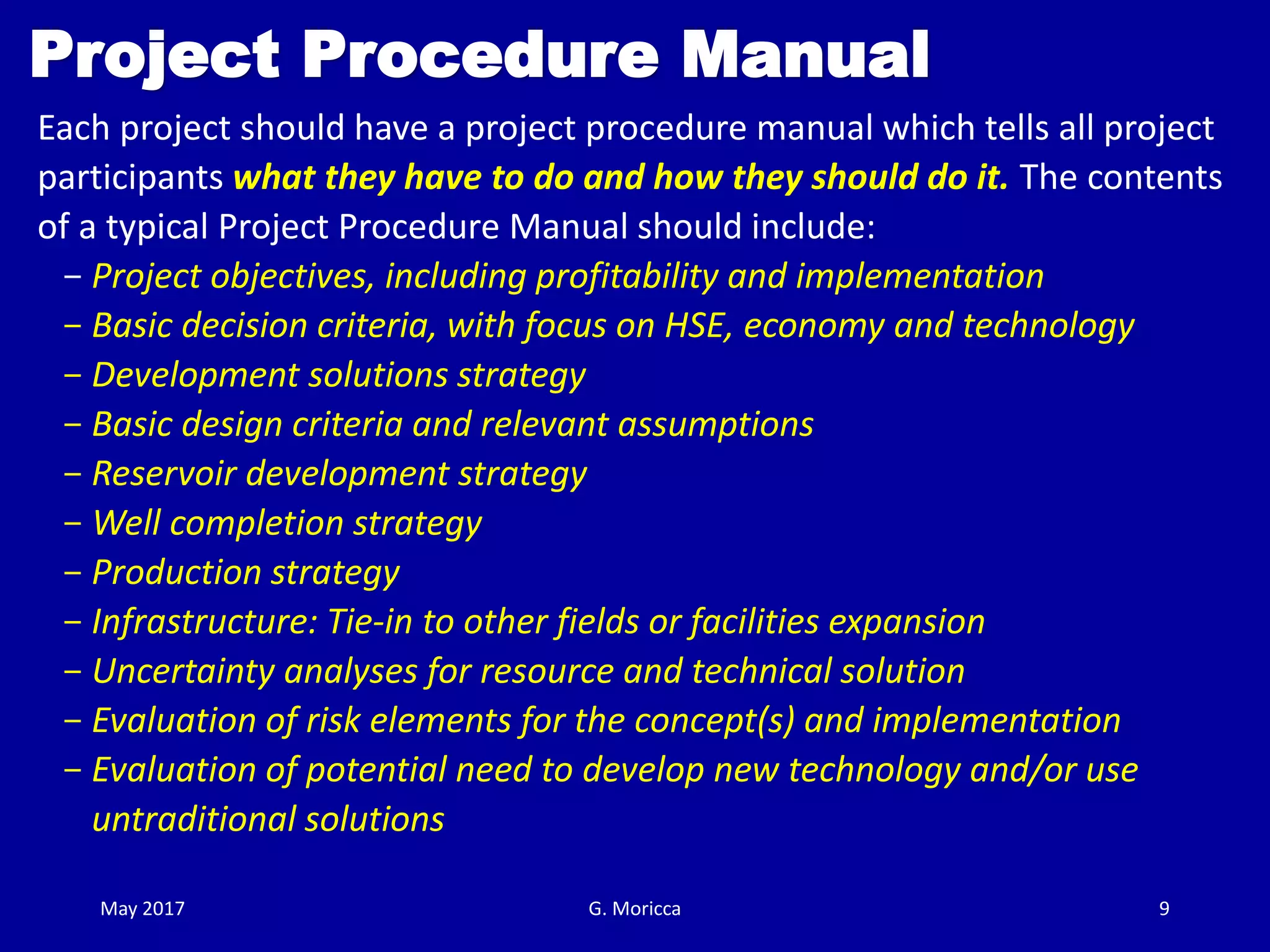 Project Procedure Manual

Each project should have a project procedure manual which tells all project participants what they have to do and how they should do it. The contents of a typical Project Procedure Manual should include:

– Project objectives, including profitability and implementation
– Basic decision criteria, with focus on HSE, economy and technology
– Development solutions strategy
– Basic design criteria and relevant assumptions
– Reservoir development strategy
– Well completion strategy
– Production strategy
– Infrastructure: Tie-in to other fields or facilities expansion
– Uncertainty analyses for resource and technical solution
– Evaluation of risk elements for the concept(s) and implementation
– Evaluation of potential need to develop new technology and/or use untraditional solutions

May 2017

G. Moricca

9